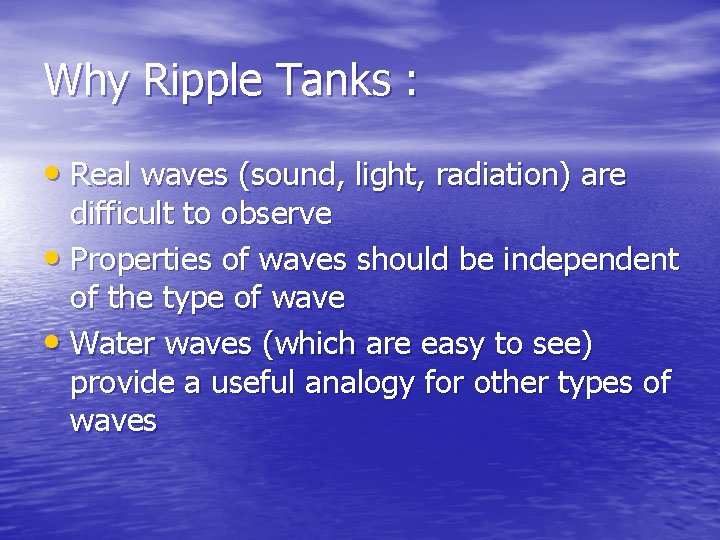 Why Ripple Tanks :

• Real waves (sound, light, radiation) are difficult to observe
• Properties of waves should be independent of the type of wave
• Water waves (which are easy to see) provide a useful analogy for other types of waves